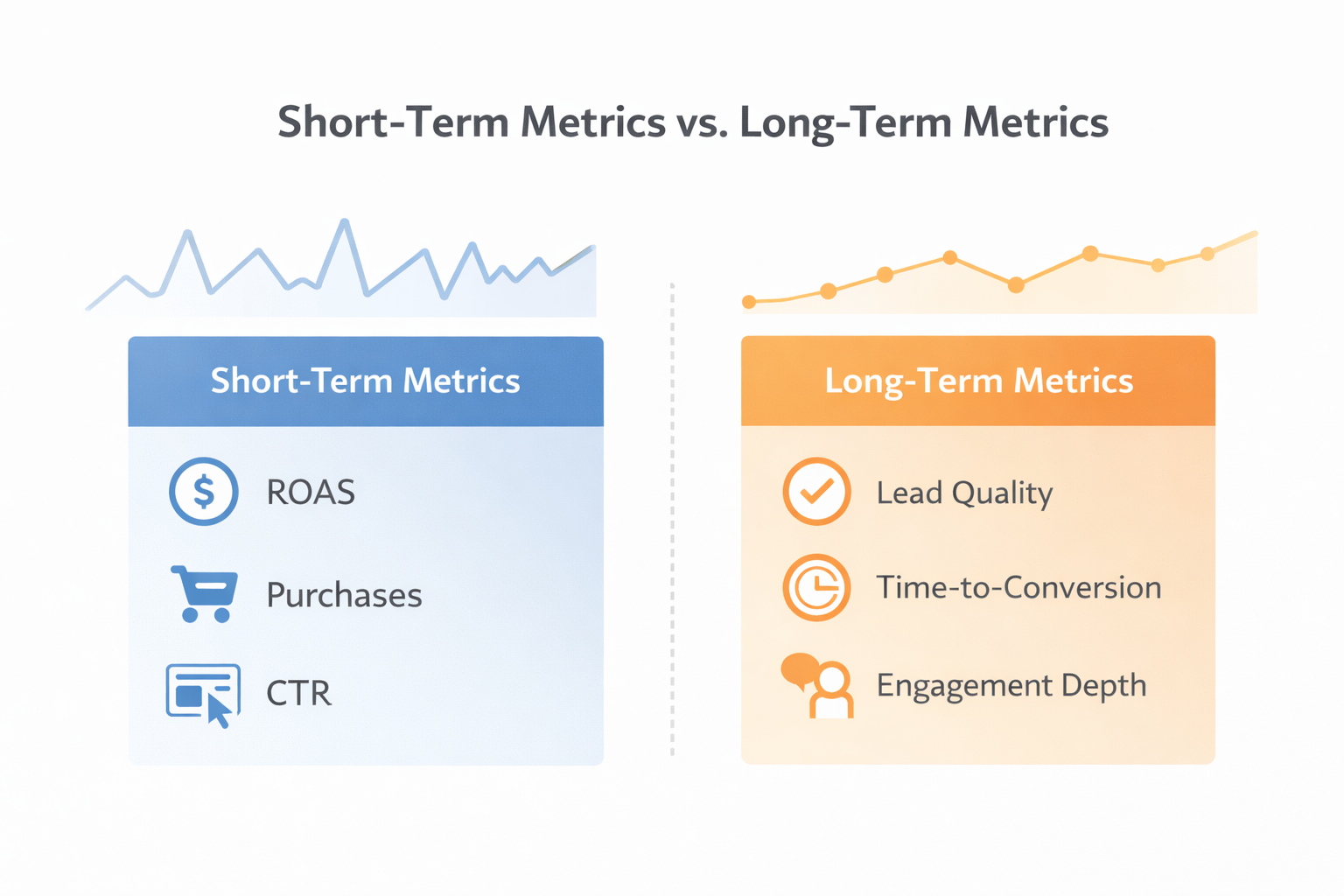 Short-Term Metrics vs. Long-Term Metrics

Short-Term Metrics

ROAS

Purchases

CTR

Long-Term Metrics

Lead Quality

Time-to-Conversion

Engagement Depth